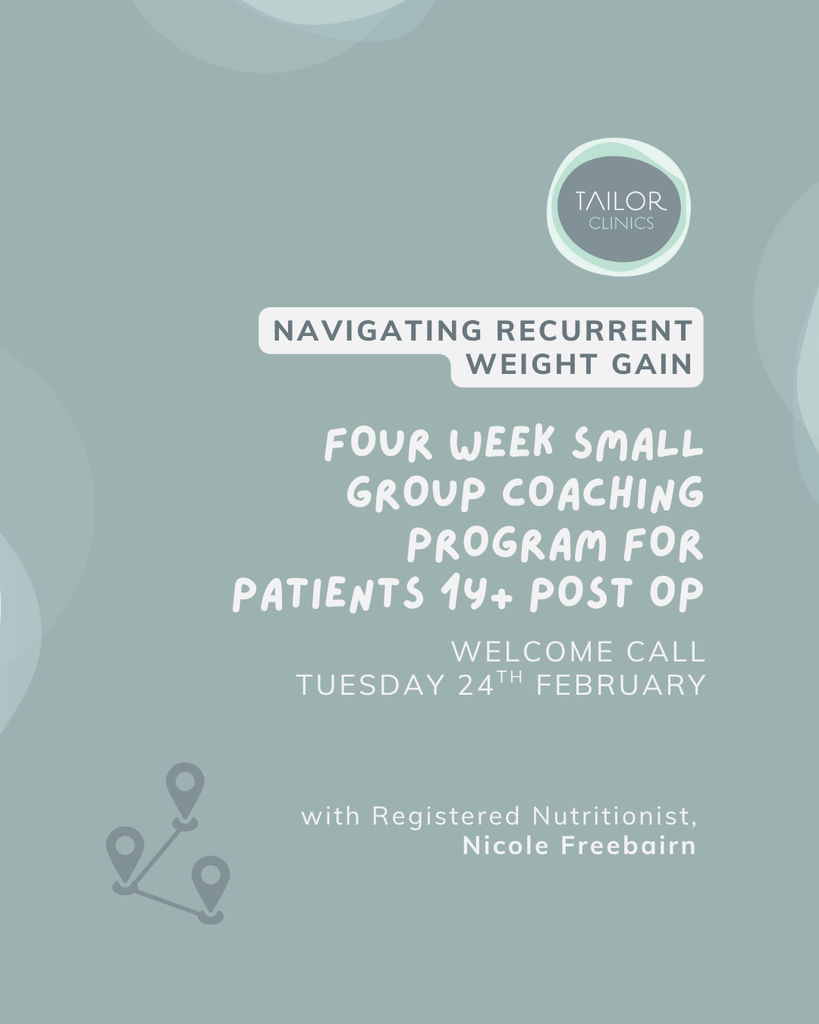 TAILOR
CLINICS

NAVIGATING RECURRENT WEIGHT GAIN

FOUR WEEK SMALL GROUP COACHING PROGRAM FOR PATIENTS 1Y+ POST OP

WELCOME CALL
TUESDAY 24$^{TH}$ FEBRUARY

with Registered Nutritionist,
Nicole Freebairn